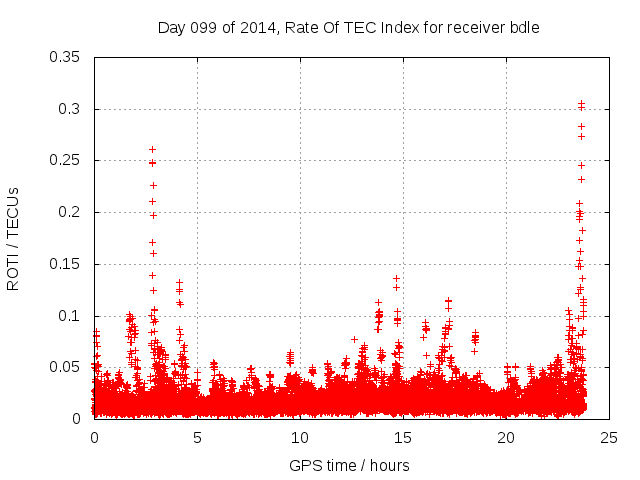 Day 099 of 2014, Rate Of TEC Index for receiver bdle

ROTI / TECUs

0.35
0.3
0.25
0.2
0.15
0.1
0.05
0

0 5 10 15 20 25

GPS time / hours